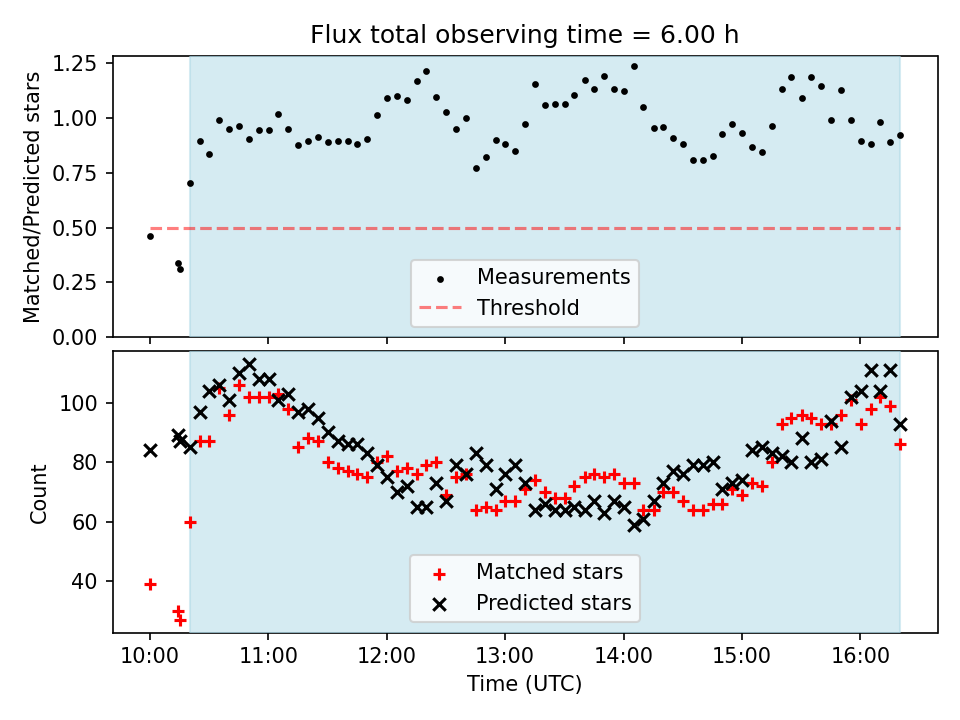 Flux total observing time = 6.00 h

Matched/Predicted stars

1.25
1.00
0.75
0.50
0.25
0.00

Measurements
Threshold

Count

100
80
60
40

Matched stars
Predicted stars

10:00
11:00
12:00
13:00
14:00
15:00
16:00

Time (UTC)